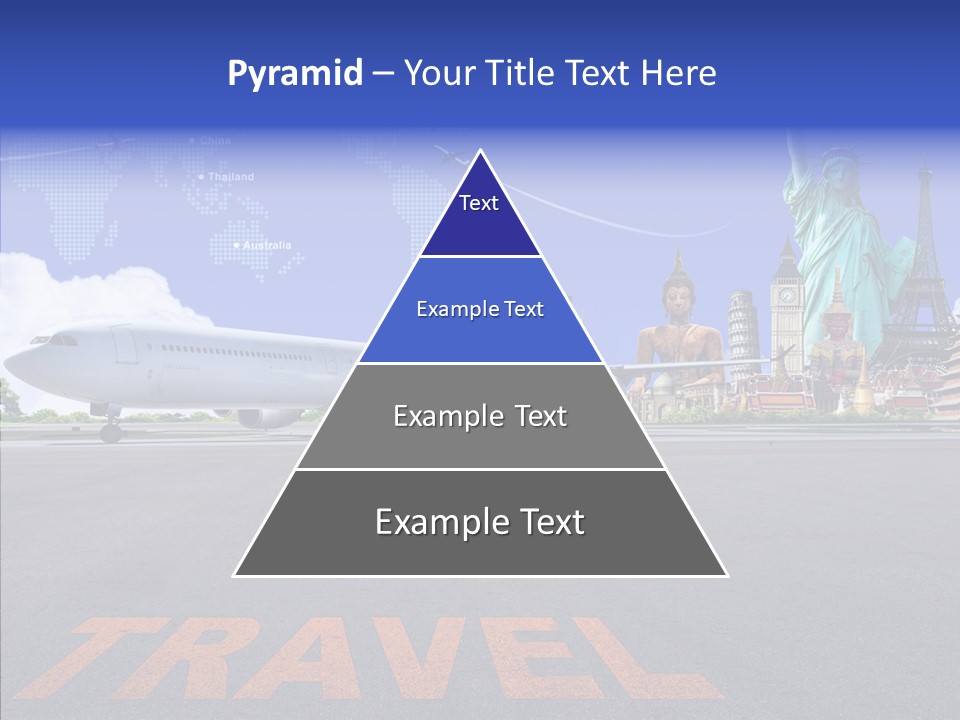 Pyramid – Your Title Text Here

China
Thailand
Australia

Text

Example Text

Example Text

Example Text

TRAVEL